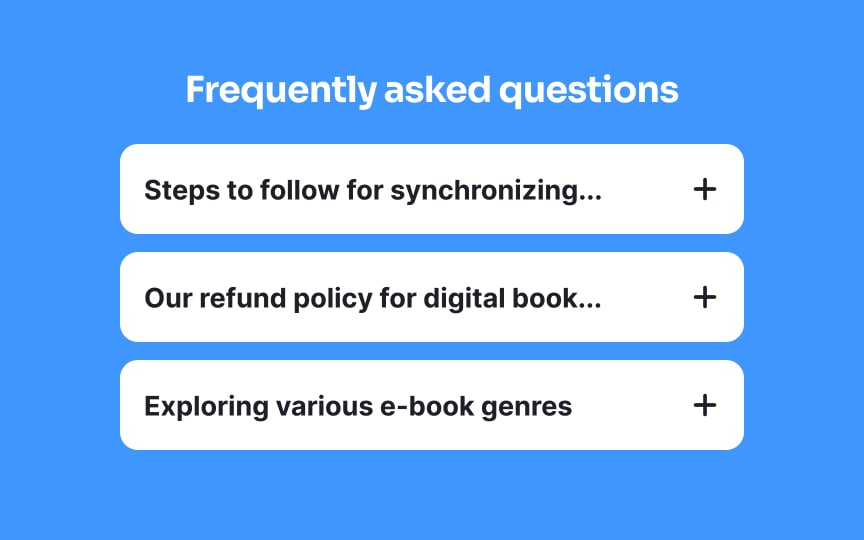 Frequently asked questions

Steps to follow for synchronizing... +

Our refund policy for digital book... +

Exploring various e-book genres +